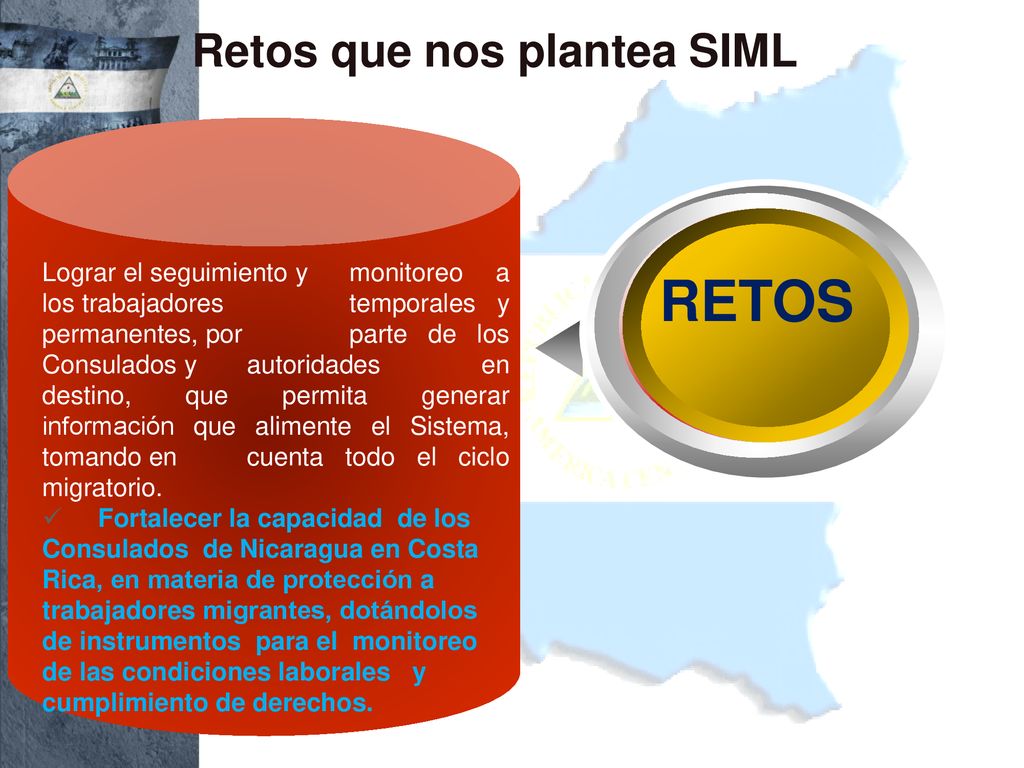 Retos que nos plantea SIML

Lograr el seguimiento y monitoreo a los trabajadores temporales y permanentes, por parte de los Consulados y autoridades en destino, que permita generar información que alimente el Sistema, tomando en cuenta todo el ciclo migratorio.

✓ Fortalecer la capacidad de los Consulados de Nicaragua en Costa Rica, en materia de protección a trabajadores migrantes, dotándolos de instrumentos para el monitoreo de las condiciones laborales y cumplimiento de derechos.

RETOS